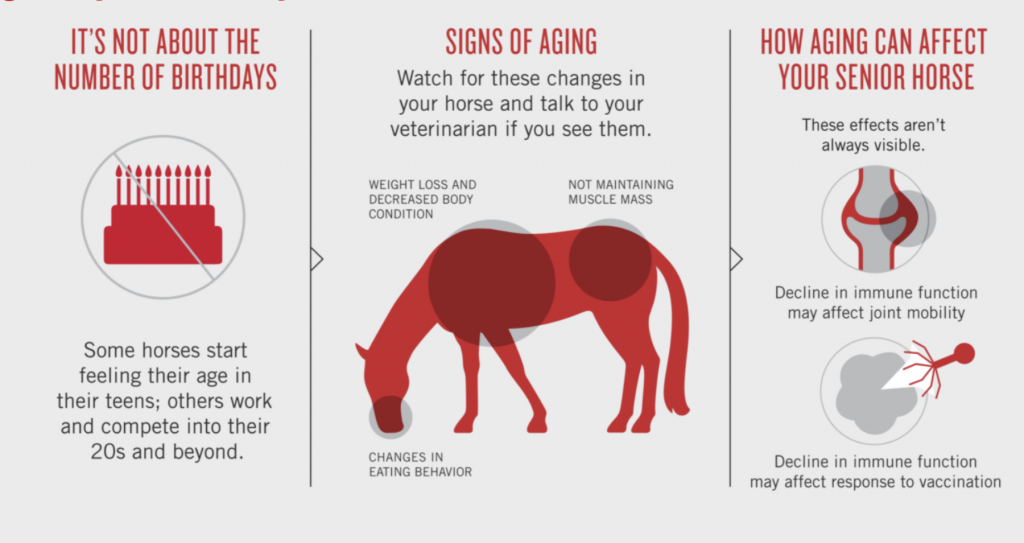 IT'S NOT ABOUT THE NUMBER OF BIRTHDAYS

Some horses start feeling their age in their teens; others work and compete into their 20s and beyond.

SIGNS OF AGING

Watch for these changes in your horse and talk to your veterinarian if you see them.

WEIGHT LOSS AND DECREASED BODY CONDITION

NOT MAINTAINING MUSCLE MASS

CHANGES IN EATING BEHAVIOR

HOW AGING CAN AFFECT YOUR SENIOR HORSE

These effects aren't always visible.

Decline in immune function may affect joint mobility

Decline in immune function may affect response to vaccination